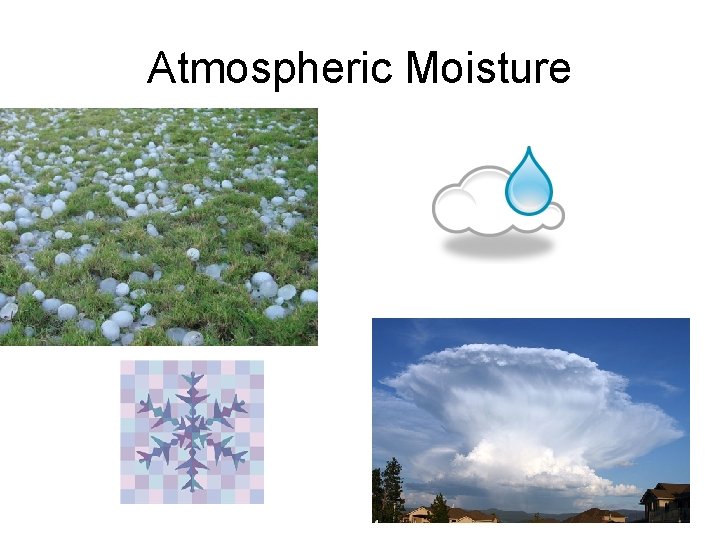 Atmospheric Moisture